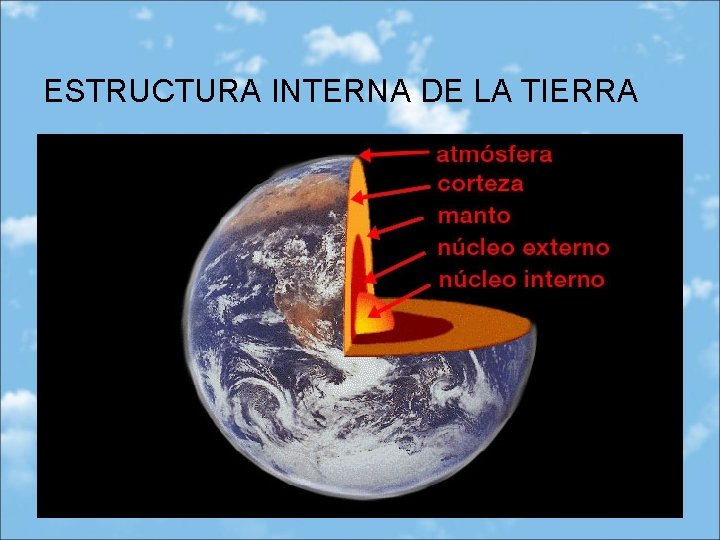 ESTRUCTURA INTERNA DE LA TIERRA

atmósfera
corteza
manto
núcleo externo
núcleo interno